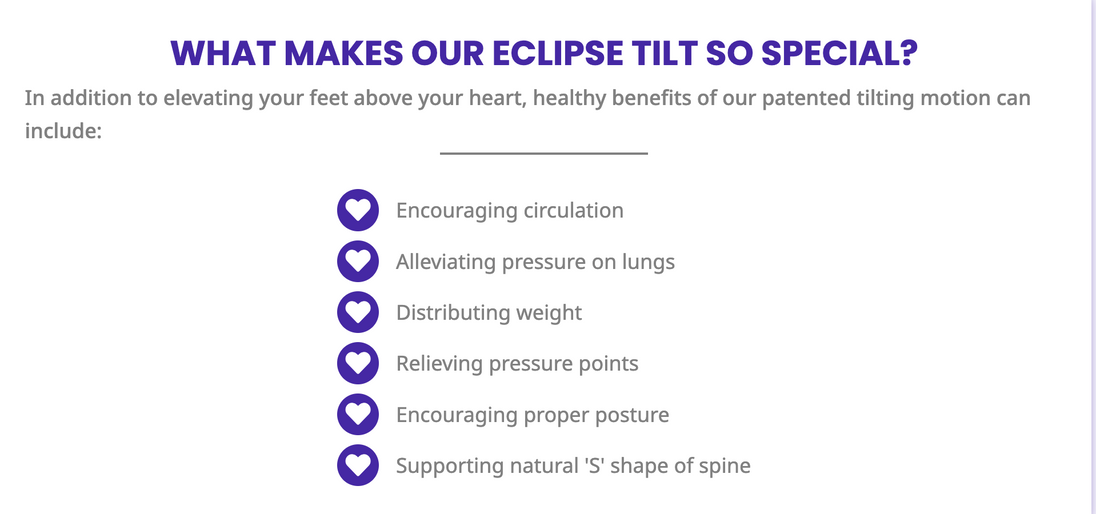 WHAT MAKES OUR ECLIPSE TILT SO SPECIAL?

In addition to elevating your feet above your heart, healthy benefits of our patented tilting motion can include:

Encouraging circulation
Alleviating pressure on lungs
Distributing weight
Relieving pressure points
Encouraging proper posture
Supporting natural 'S' shape of spine